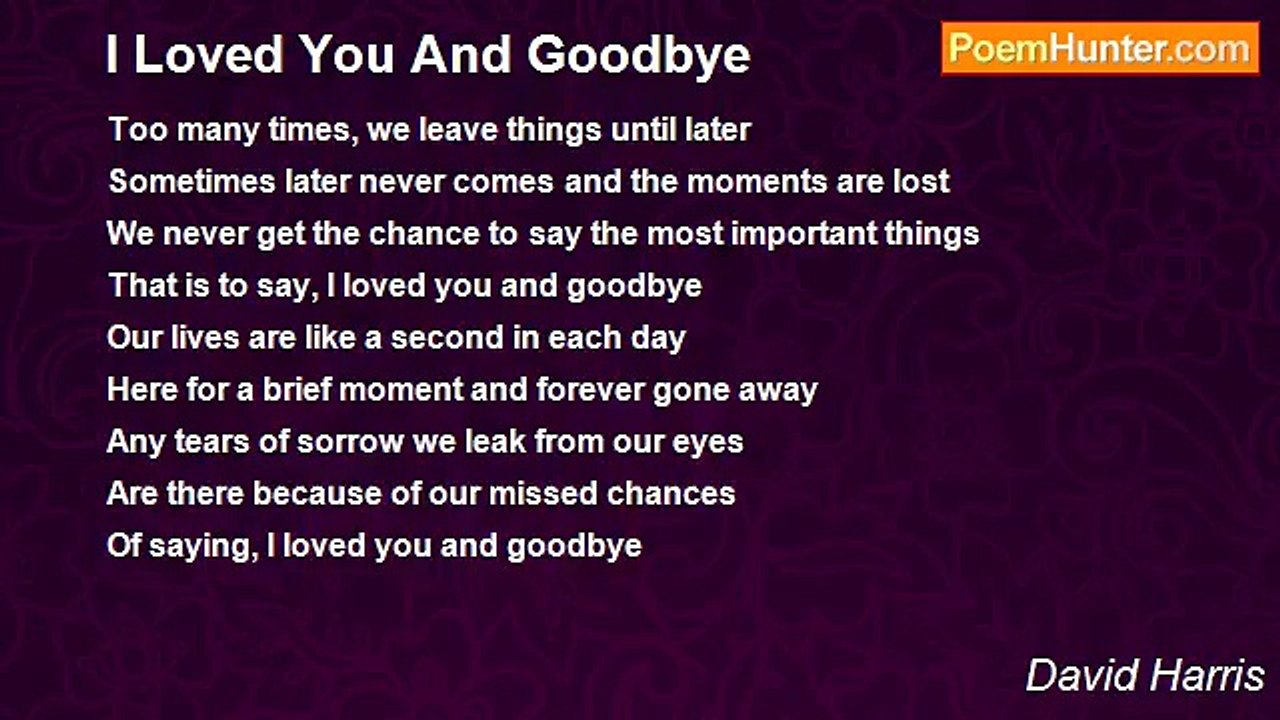 I Loved You And Goodbye

PoemHunter.com

Too many times, we leave things until later
Sometimes later never comes and the moments are lost
We never get the chance to say the most important things
That is to say, I loved you and goodbye
Our lives are like a second in each day
Here for a brief moment and forever gone away
Any tears of sorrow we leak from our eyes
Are there because of our missed chances
Of saying, I loved you and goodbye

David Harris